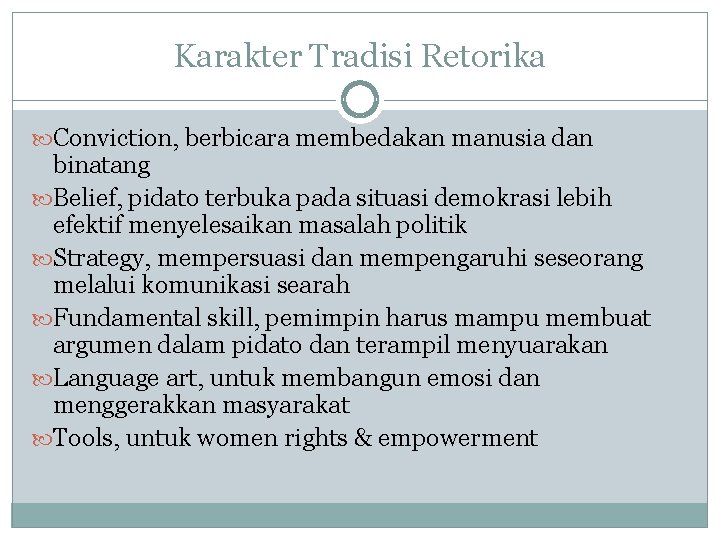 Karakter Tradisi Retorika

Conviction, berbicara membedakan manusia dan binatang

Belief, pidato terbuka pada situasi demokrasi lebih efektif menyelesaikan masalah politik

Strategy, mempersuasi dan mempengaruhi seseorang melalui komunikasi searah

Fundamental skill, pemimpin harus mampu membuat argumen dalam pidato dan terampil menyuarakan

Language art, untuk membangun emosi dan menggerakkan masyarakat

Tools, untuk women rights & empowerment